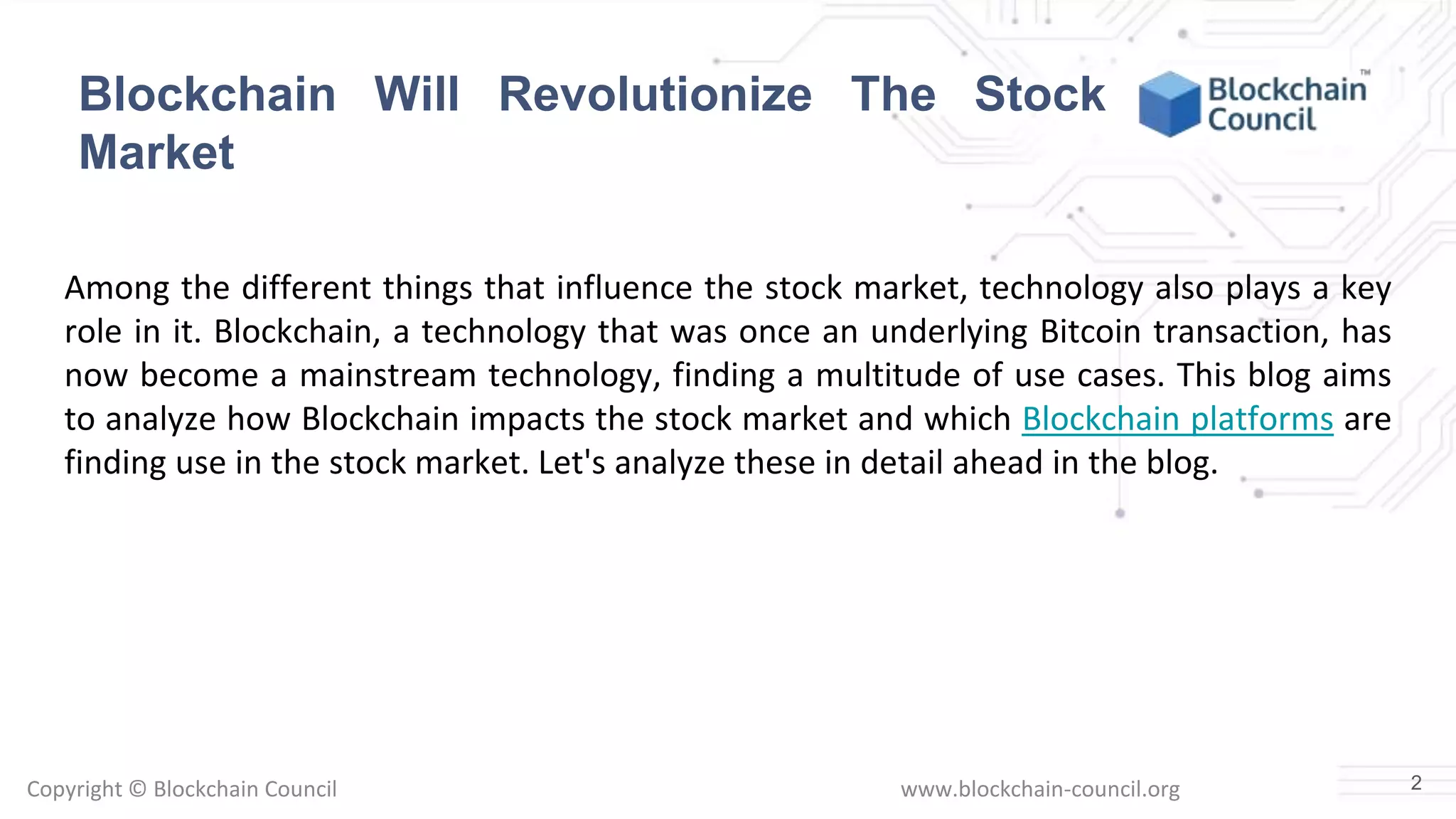 Blockchain Will Revolutionize The Stock Market

Blockchain Council™

Among the different things that influence the stock market, technology also plays a key role in it. Blockchain, a technology that was once an underlying Bitcoin transaction, has now become a mainstream technology, finding a multitude of use cases. This blog aims to analyze how Blockchain impacts the stock market and which Blockchain platforms are finding use in the stock market. Let's analyze these in detail ahead in the blog.

Copyright © Blockchain Council

www.blockchain-council.org

2